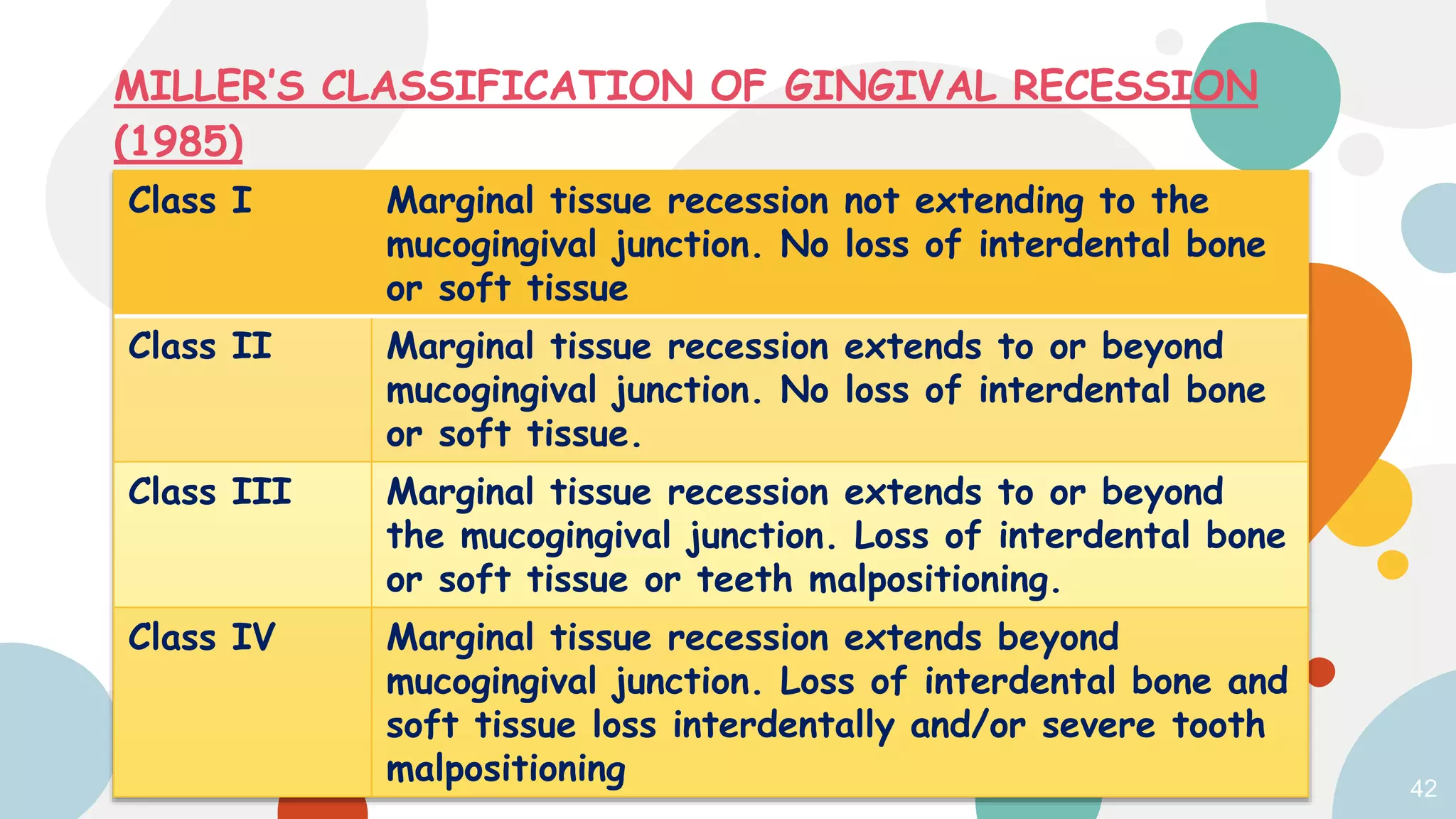 MILLER'S CLASSIFICATION OF GINGIVAL RECESSION (1985)

| Class I | Marginal tissue recession not extending to the mucogingival junction. No loss of interdental bone or soft tissue |
|---|---|
| Class II | Marginal tissue recession extends to or beyond mucogingival junction. No loss of interdental bone or soft tissue. |
| Class III | Marginal tissue recession extends to or beyond the mucogingival junction. Loss of interdental bone or soft tissue or teeth malpositioning. |
| Class IV | Marginal tissue recession extends beyond mucogingival junction. Loss of interdental bone and soft tissue loss interdentally and/or severe tooth malpositioning |

42